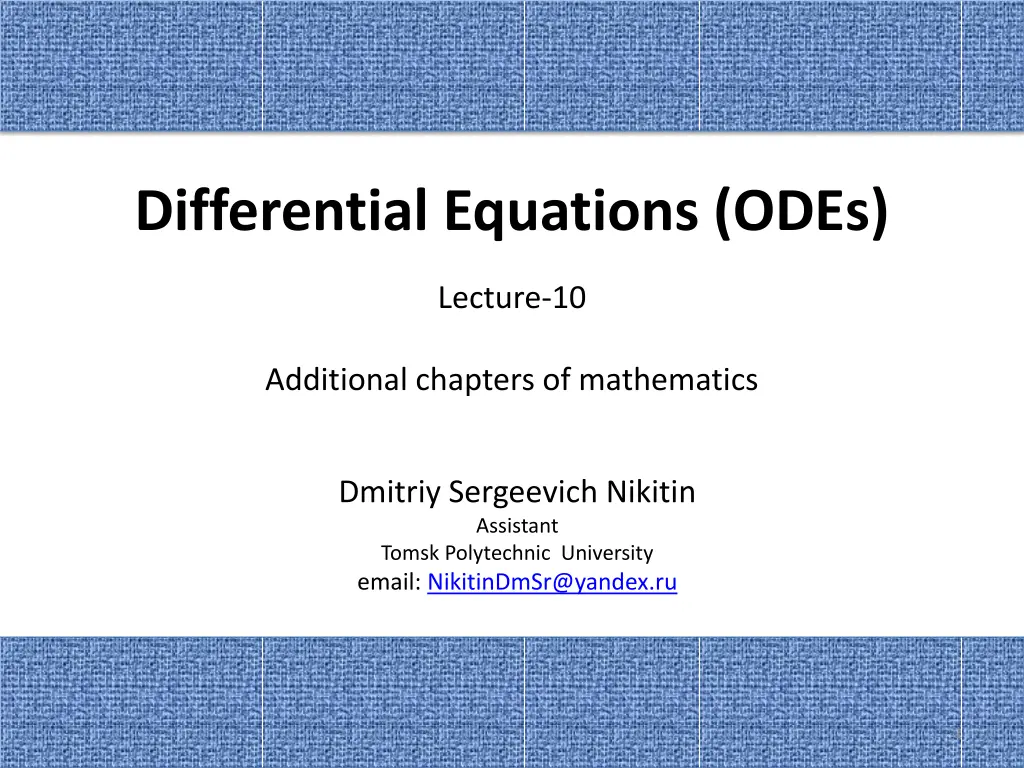 Differential Equations (ODEs)

Lecture-10

Additional chapters of mathematics

Dmitriy Sergeevich Nikitin
Assistant
Tomsk Polytechnic University
email: NikitinDmSr@yandex.ru